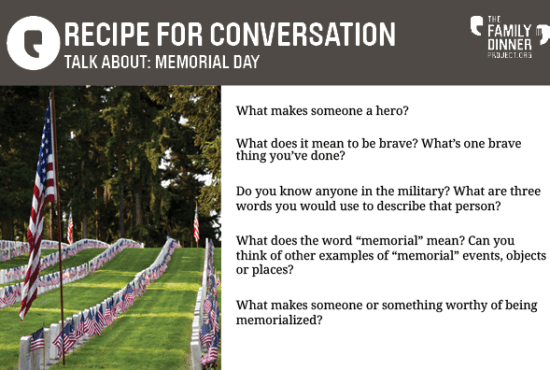 RECIPE FOR CONVERSATION
TALK ABOUT: MEMORIAL DAY

THE FAMILY DINNER PROJECT.ORG

What makes someone a hero?

What does it mean to be brave? What's one brave thing you've done?

Do you know anyone in the military? What are three words you would use to describe that person?

What does the word "memorial" mean? Can you think of other examples of "memorial" events, objects or places?

What makes someone or something worthy of being memorialized?